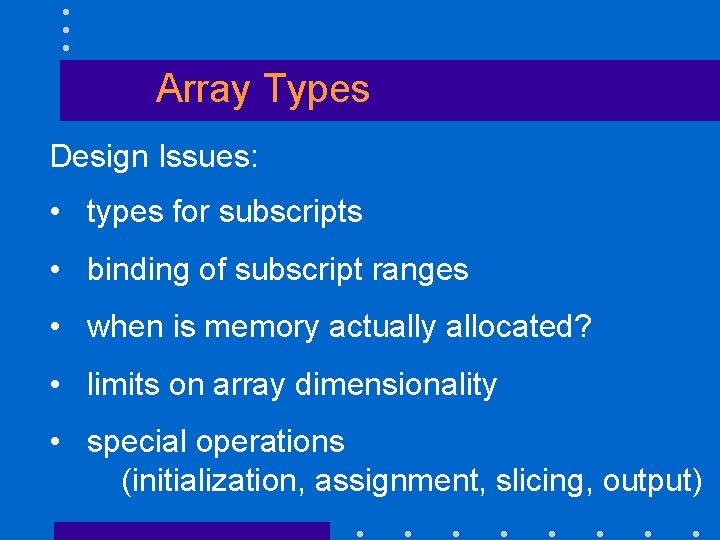 Array Types

Design Issues:

• types for subscripts

• binding of subscript ranges

• when is memory actually allocated?

• limits on array dimensionality

• special operations (initialization, assignment, slicing, output)